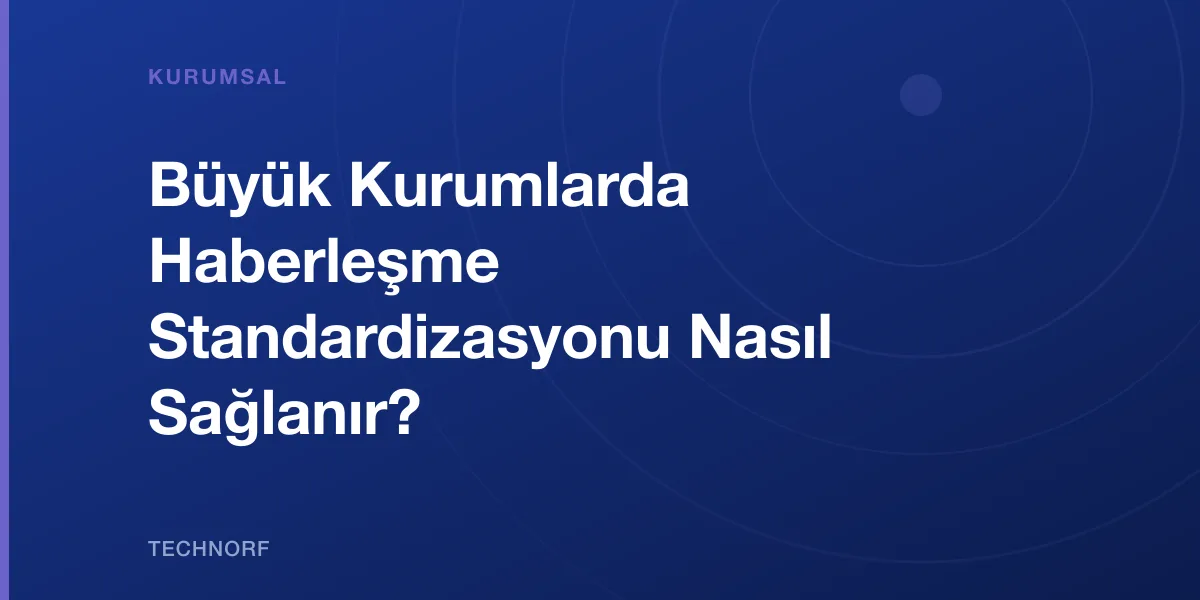 KURUMSAL

Büyük Kurumlarda Haberleşme Standardizasyonu Nasıl Sağlanır?

TECHNORF